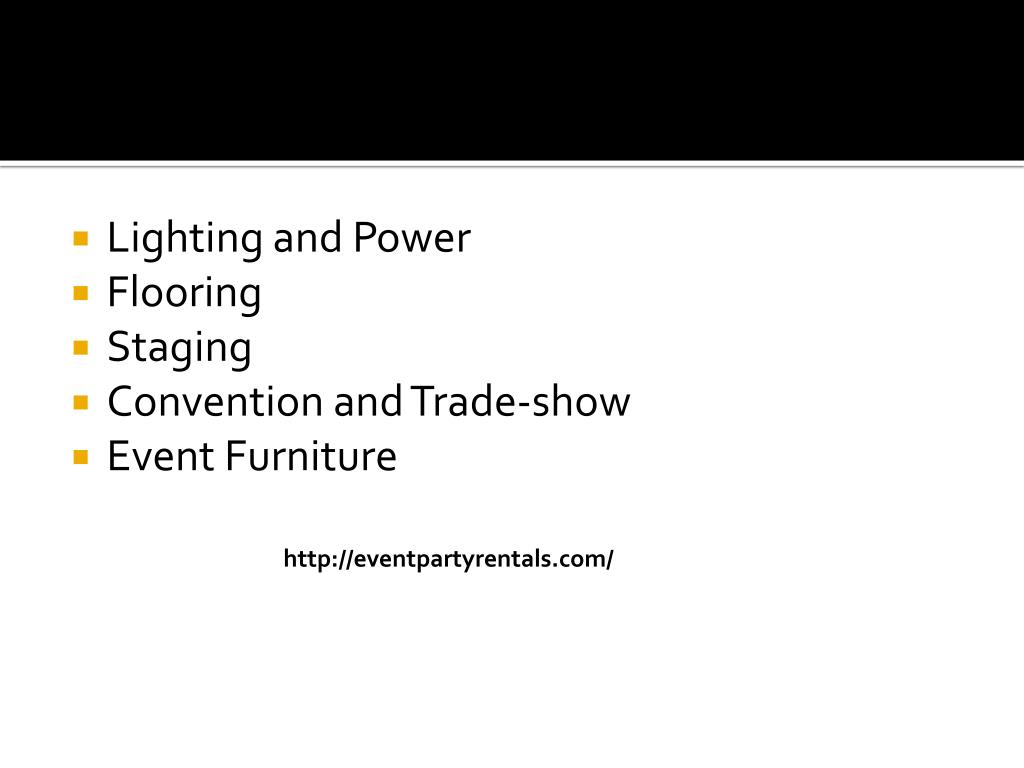 - Lighting and Power
- Flooring
- Staging
- Convention and Trade-show
- Event Furniture

http://eventpartyrentals.com/